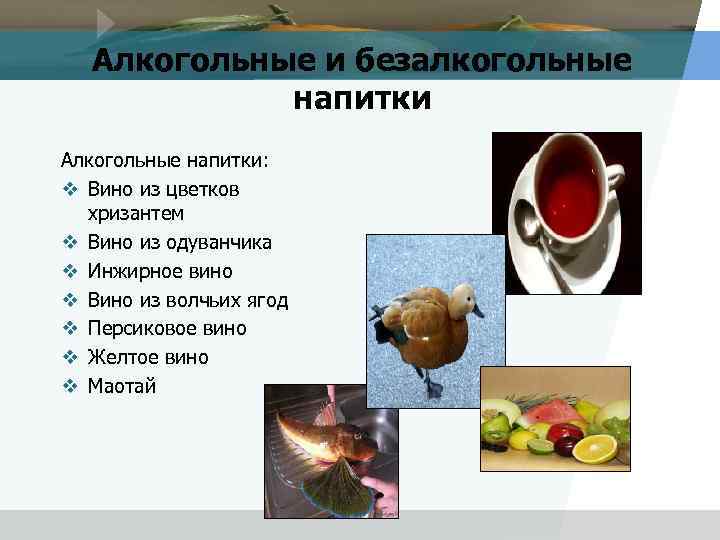 Алкогольные и безалкогольные напитки

Алкогольные напитки:
❖ Вино из цветков хризантем
❖ Вино из одуванчика
❖ Инжирное вино
❖ Вино из волчьих ягод
❖ Персиковое вино
❖ Желтое вино
❖ Маотай